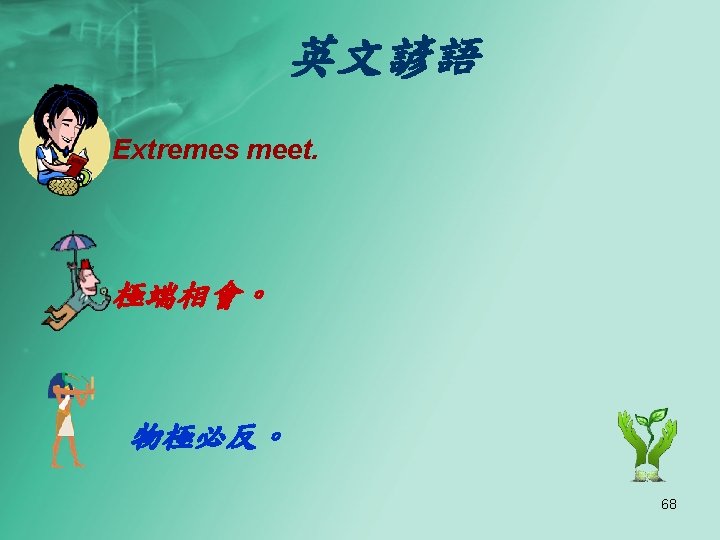 英文諺語

Extremes meet.

極端相會。

物極必反。

68